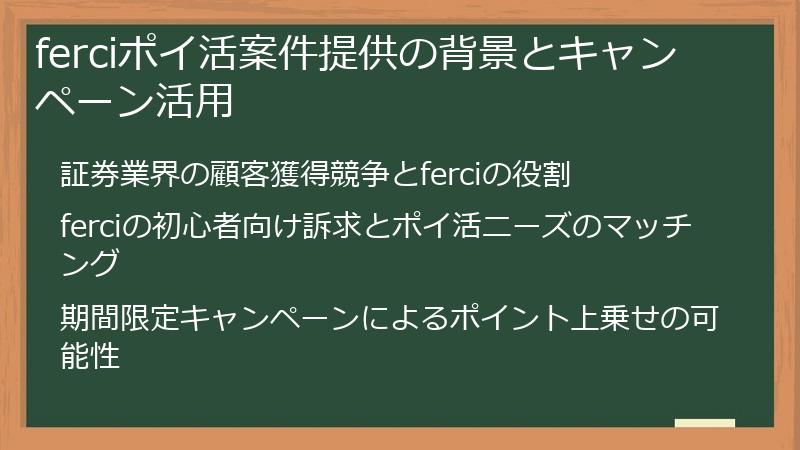 ferciポイ活案件提供の背景とキャンペーン活用

証券業界の顧客獲得競争とferciの役割

ferciの初心者向け訴求とポイ活ニーズのマッチング

期間限定キャンペーンによるポイント上乗せの可能性